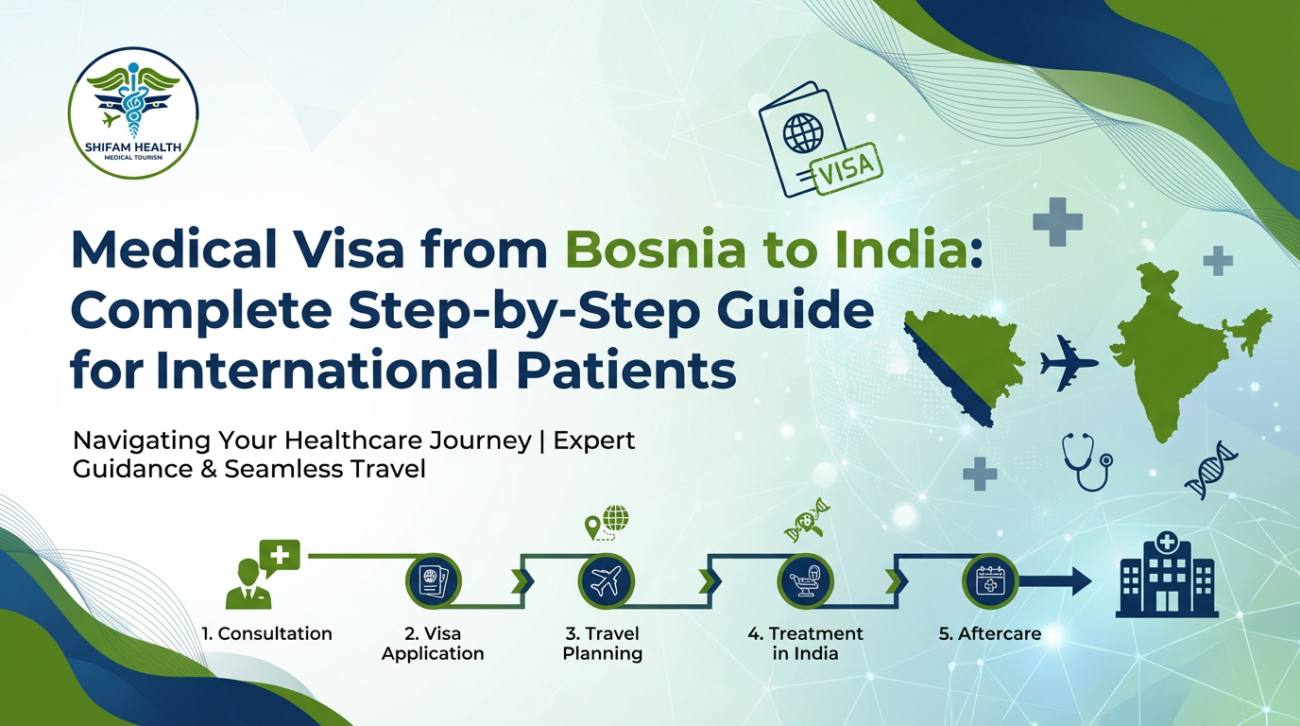 SHIFAM HEALTH
MEDICAL TOURISM

VISA

Medical Visa from Bosnia to India: Complete Step-by-Step Guide for International Patients

Navigating Your Healthcare Journey | Expert Guidance & Seamless Travel

1. Consultation
2. Visa Application
3. Travel Planning
4. Treatment in India
5. Aftercare